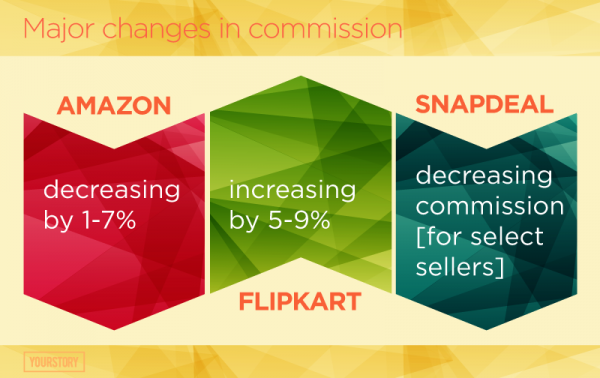 Major changes in commission

AMAZON

decreasing by 1-7%

increasing by 5-9%

FLIPKART

SNAPDEAL

decreasing commission [for select sellers]

YOURSTORY